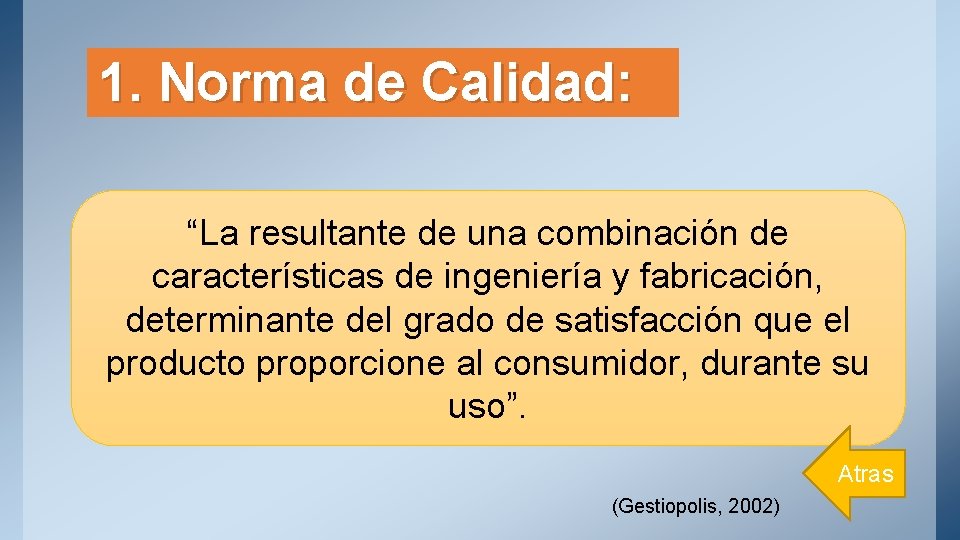 1. Norma de Calidad:

“La resultante de una combinación de características de ingeniería y fabricación, determinante del grado de satisfacción que el producto proporcione al consumidor, durante su uso”.

Atras

(Gestiopolis, 2002)